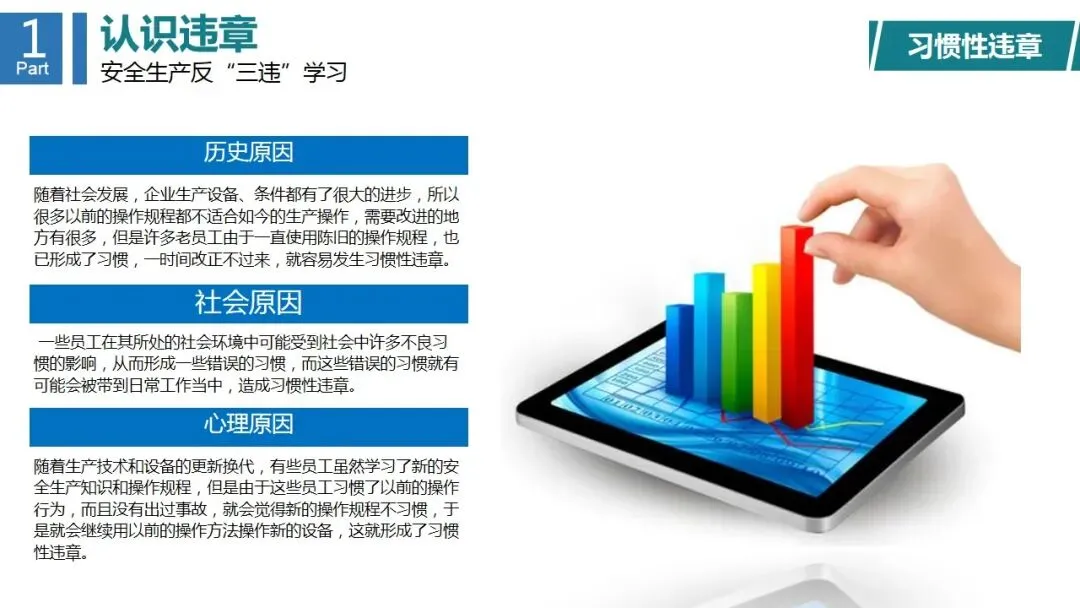 1
Part
认识违章
安全生产反“三违”学习

习惯性违章

历史原因

随着社会发展，企业生产设备、条件都有了很大的进步，所以很多以前的操作规程都不适合如今的生产操作，需要改进的地方有很多，但是许多老员工由于一直使用陈旧的操作规程，也已形成了习惯，一时间改正不过来，就容易发生习惯性违章。

社会原因

一些员工在其所处的社会环境中可能受到社会中许多不良习惯的影响，从而形成一些错误的习惯，而这些错误的习惯就有可能会被带到日常工作当中，造成习惯性违章。

心理原因

随着生产技术和设备的更新换代，有些员工虽然学习了新的安全生产知识和操作规程，但是由于这些员工习惯了以前的操作行为，而且没有出过事故，就会觉得新的操作规程不习惯，于是就会继续用以前的操作方法操作新的设备，这就形成了习惯性违章。